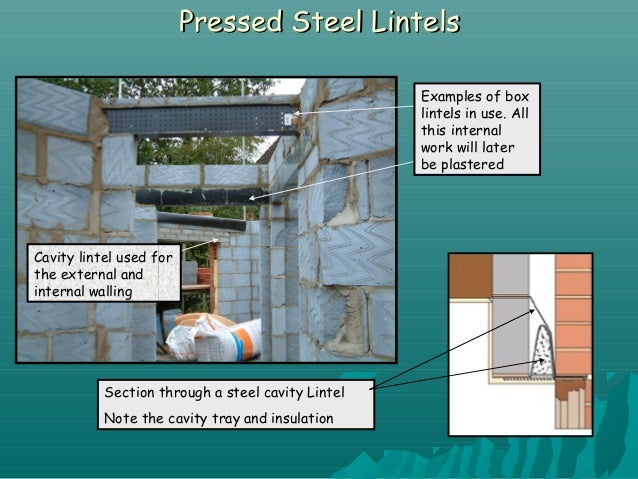 Pressed Steel Lintels

Examples of box lintels in use. All this internal work will later be plastered

Cavity lintel used for the external and internal walling

Section through a steel cavity Lintel

Note the cavity tray and insulation